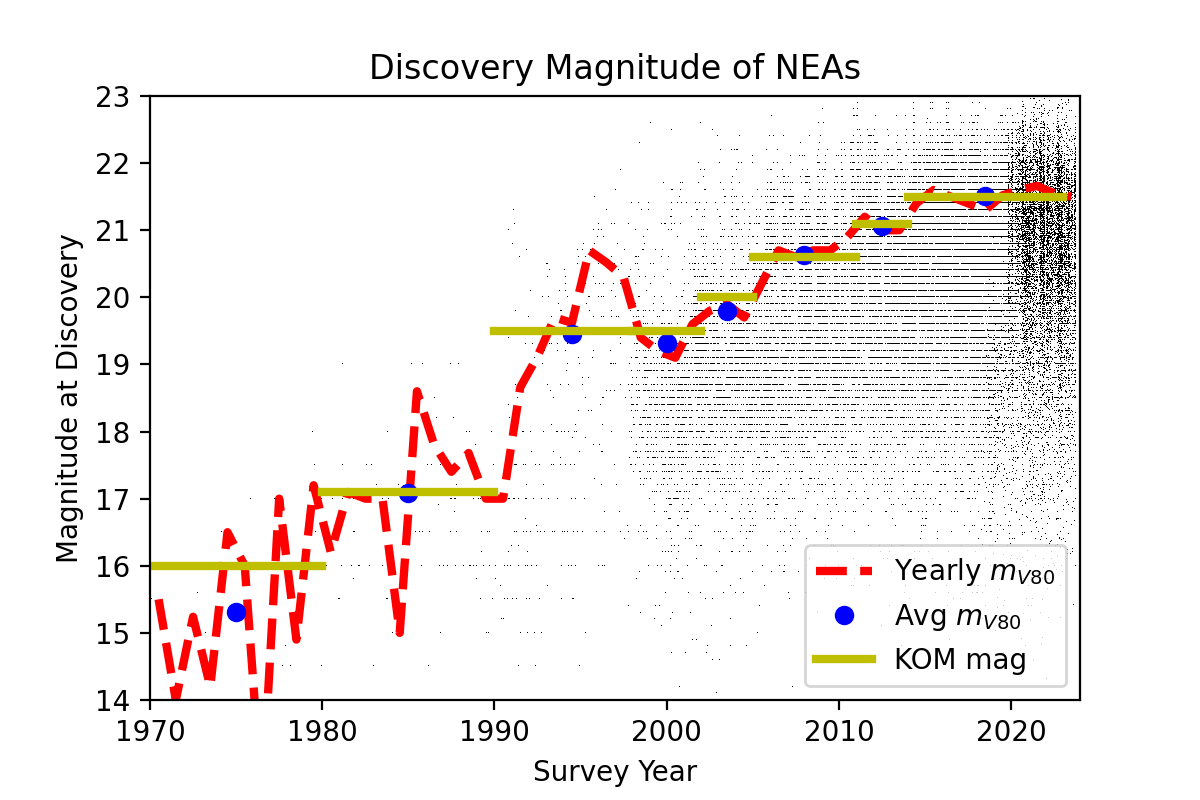 Discovery Magnitude of NEAs

Magnitude at Discovery

23
22
21
20
19
18
17
16
15
14

1970 1980 1990 2000 2010 2020

Survey Year

Yearly $m_{V80}$
Avg $m_{V80}$
KOM mag